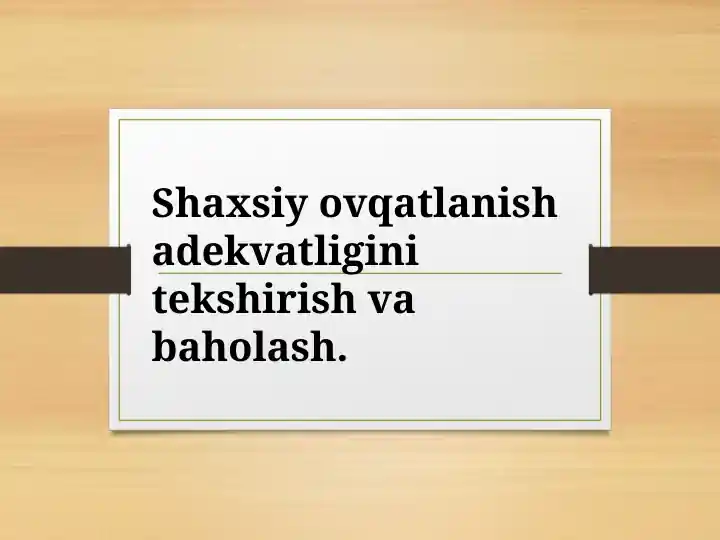 Shaxsiy ovqatlanish adekvatligini tekshirish va baholash.